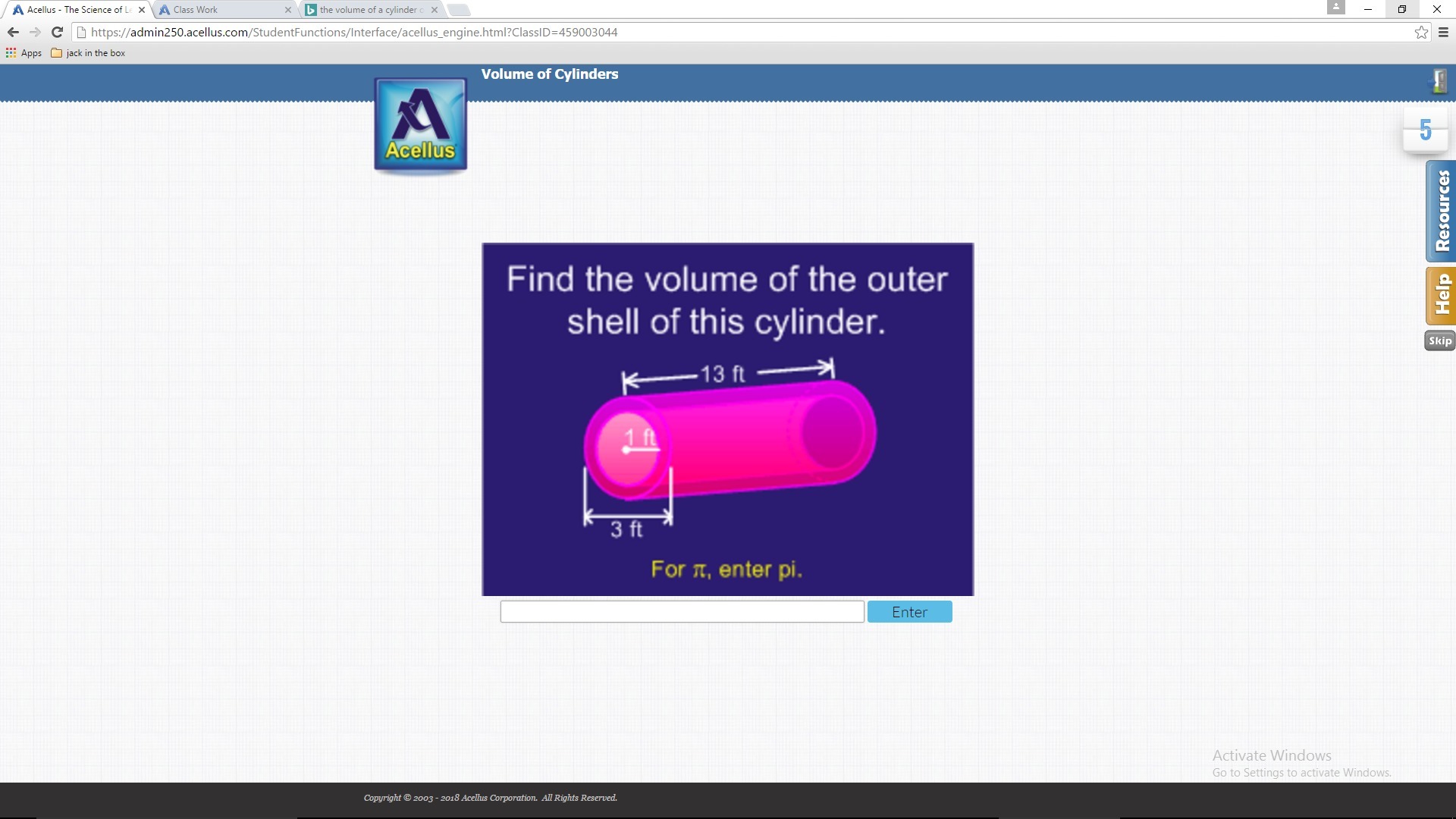 Acellus - The Science of L
Class Work
the volume of a cylinder
https://admin250.acellus.com/StudentFunctions/Interface/acellus_engine.html?ClassID=459003044
Apps
jack in the box

Volume of Cylinders

Acellus

5

Resources
Help
Skip

Find the volume of the outer shell of this cylinder.

13 ft
1 ft
3 ft

For $\pi$, enter pi.

Enter

Activate Windows
Go to Settings to activate Windows.

Copyright © 2003 - 2018 Acellus Corporation. All Rights Reserved.